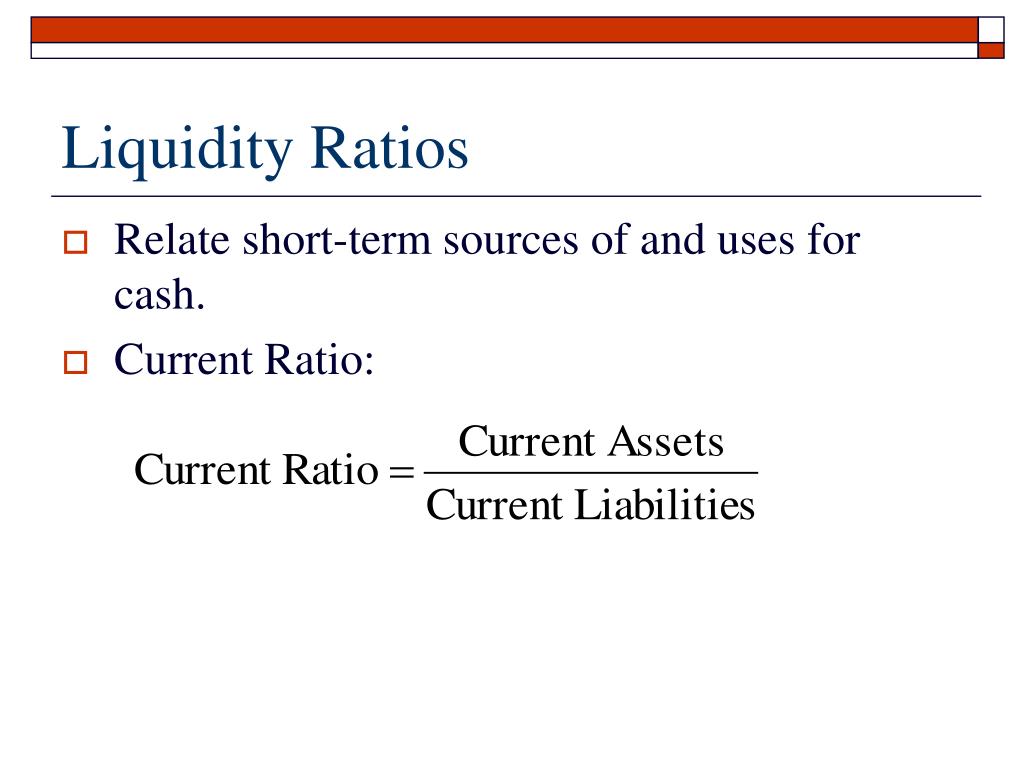 Liquidity Ratios

Relate short-term sources of and uses for cash.

Current Ratio:

$\text{Current Ratio} = \frac{\text{Current Assets}}{\text{Current Liabilities}}$